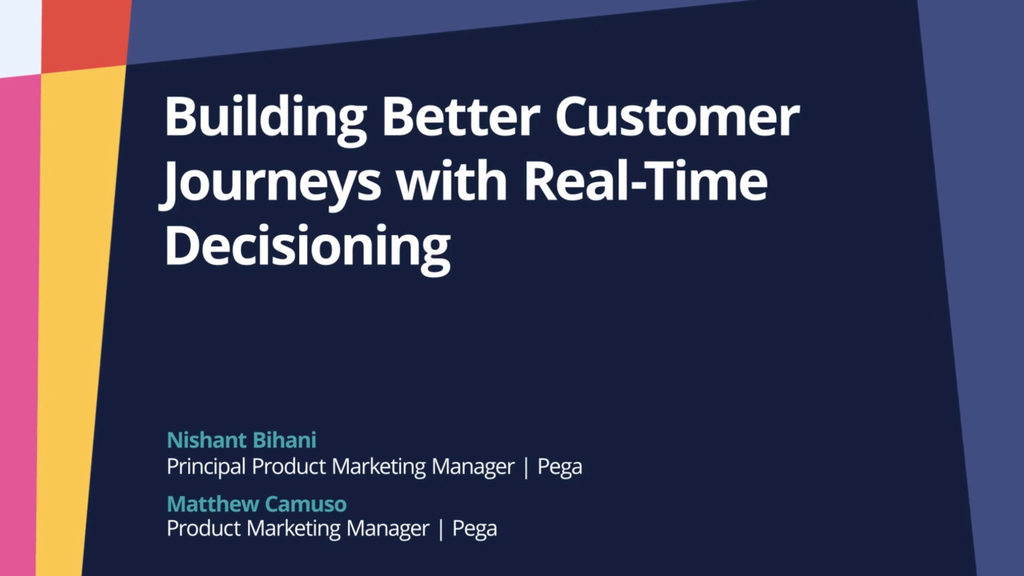 Building Better Customer Journeys with Real-Time Decisioning

Nishant Bihani
Principal Product Marketing Manager | Pega

Matthew Camuso
Product Marketing Manager | Pega